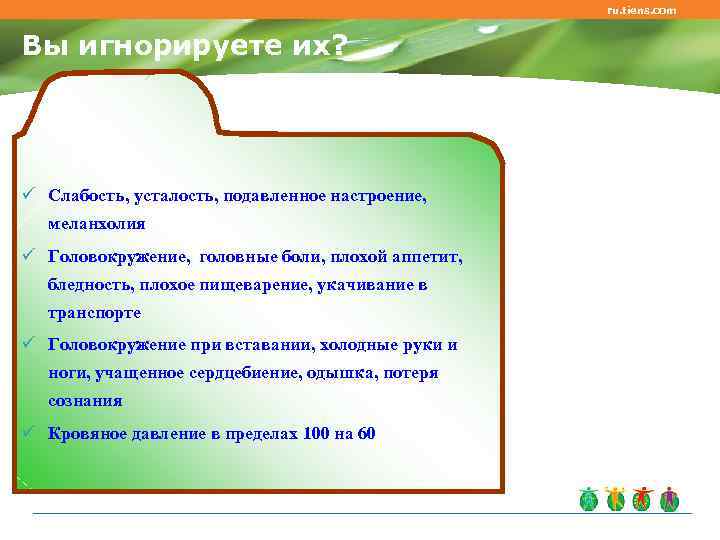 ru.tiens.com

Вы игнорируете их?

✓ Слабость, усталость, подавленное настроение, меланхолия

✓ Головокружение, головные боли, плохой аппетит, бледность, плохое пищеварение, укачивание в транспорте

✓ Головокружение при вставании, холодные руки и ноги, учащенное сердцебиение, одышка, потеря сознания

✓ Кровяное давление в пределах 100 на 60